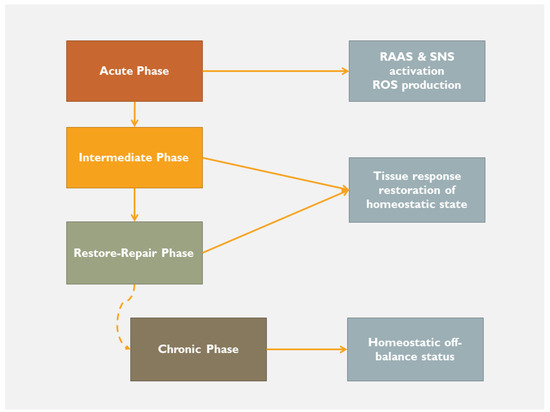 Acute Phase

RAAS & SNS activation
ROS production

Intermediate Phase

Tissue response restoration of homeostatic state

Restore-Repair Phase

Chronic Phase

Homeostatic off-balance status